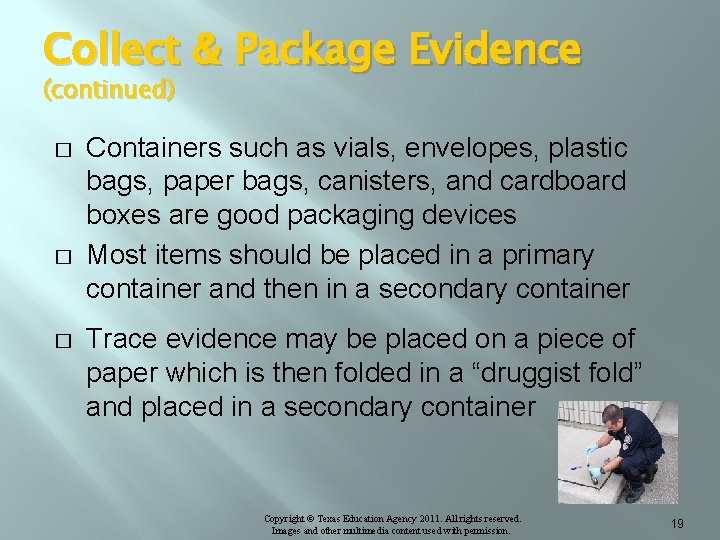 Collect & Package Evidence
(continued)

□ Containers such as vials, envelopes, plastic bags, paper bags, canisters, and cardboard boxes are good packaging devices

□ Most items should be placed in a primary container and then in a secondary container

□ Trace evidence may be placed on a piece of paper which is then folded in a “druggist fold” and placed in a secondary container

Copyright © Texas Education Agency 2011. All rights reserved.
Images and other multimedia content used with permission.

19